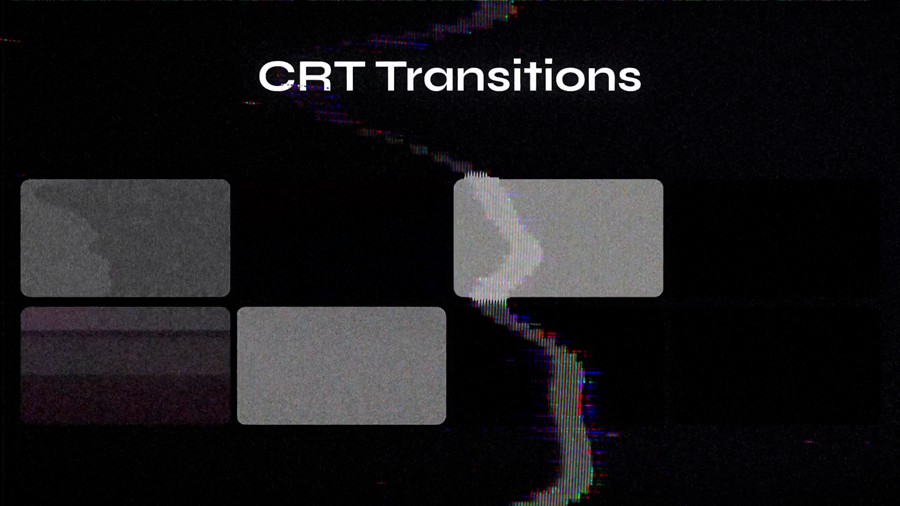 CRT Transitions